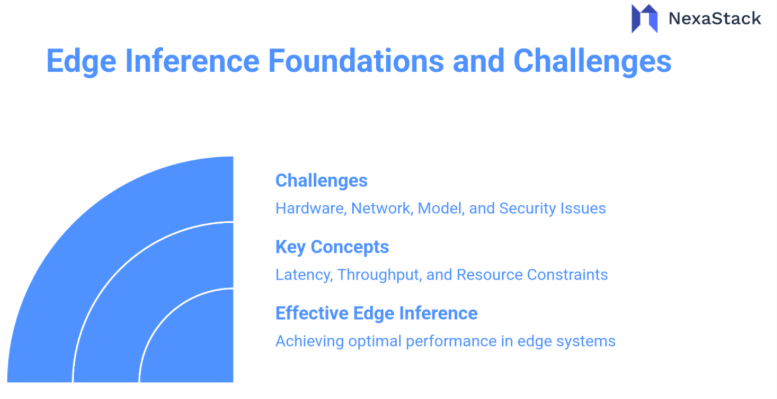 NexaStack

Edge Inference Foundations and Challenges

Challenges
Hardware, Network, Model, and Security Issues

Key Concepts
Latency, Throughput, and Resource Constraints

Effective Edge Inference
Achieving optimal performance in edge systems